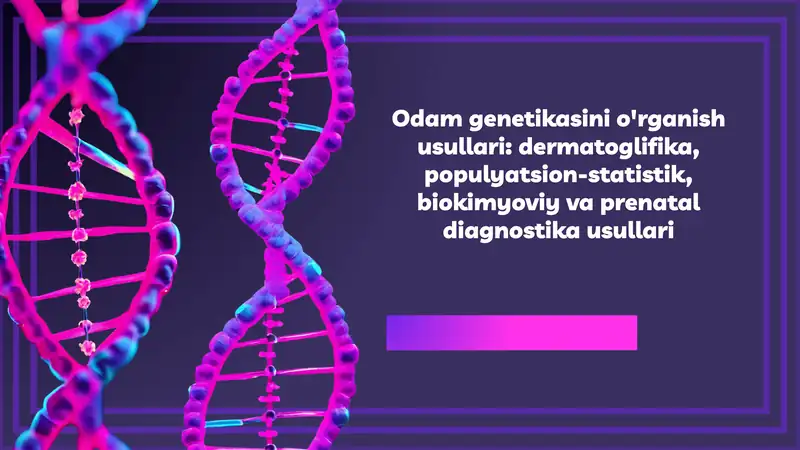 Odam genetikasini o'rganish usullari: dermatoglifika, populyatsion-statistik, biokimyoviy va prenatal diagnostika usullari